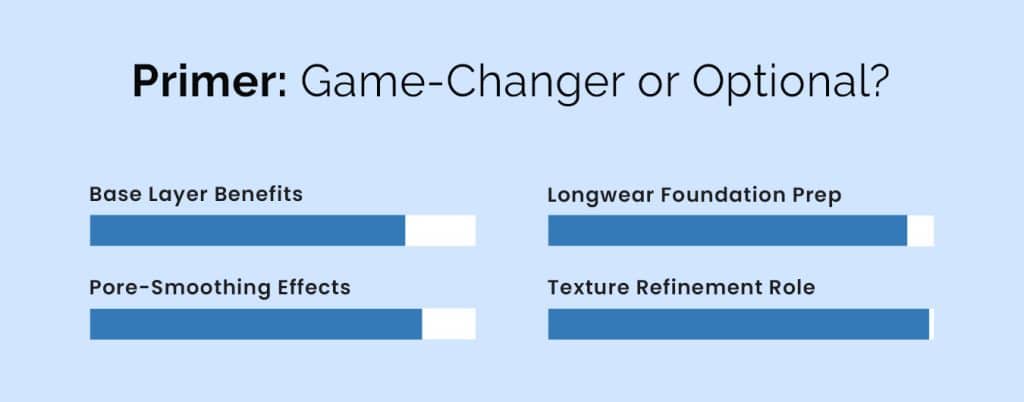 Primer: Game-Changer or Optional?

Base Layer Benefits

Pore-Smoothing Effects

Longwear Foundation Prep

Texture Refinement Role